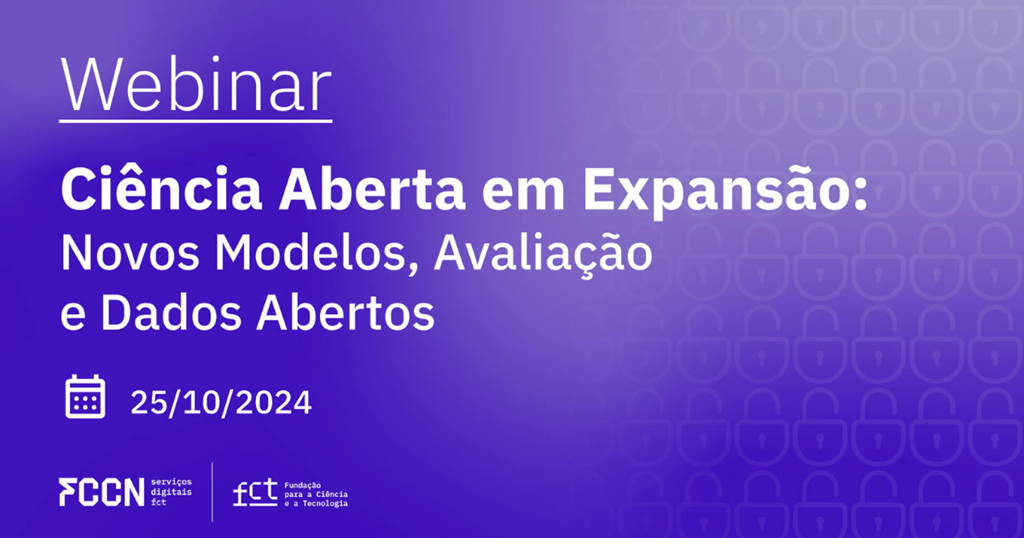 Webinar

Ciência Aberta em Expansão:
Novos Modelos, Avaliação
e Dados Abertos

25/10/2024

FCCN serviços digitais fct

fct Fundação para a Ciência e a Tecnologia